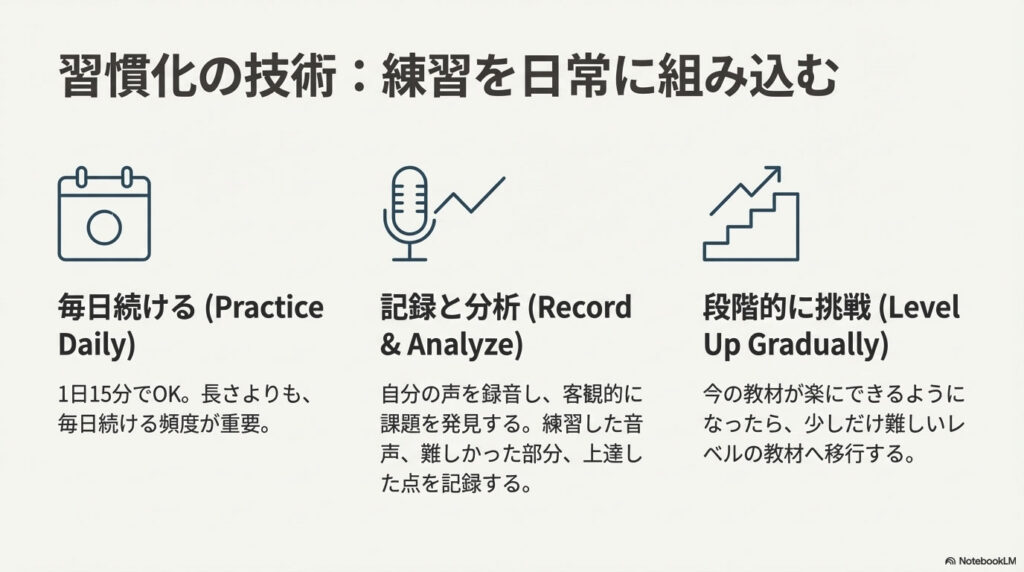 習慣化の技術：練習を日常に組み込む

毎日続ける (Practice Daily)

1日15分でOK。長さよりも、毎日続ける頻度が重要。

記録と分析 (Record & Analyze)

自分の声を録音し、客観的に課題を発見する。練習した音声、難しかった部分、上達した点を記録する。

段階的に挑戦 (Level Up Gradually)

今の教材が楽にできるようになったら、少しだけ難しいレベルの教材へ移行する。

NotebookLM